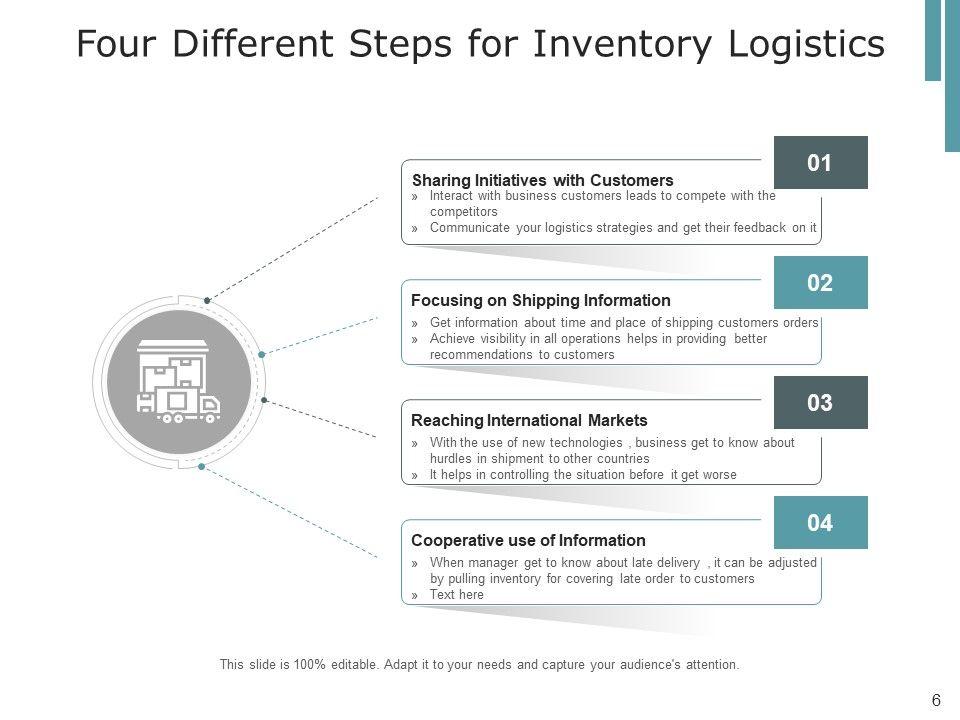 Four Different Steps for Inventory Logistics

01

Sharing Initiatives with Customers

» Interact with business customers leads to compete with the competitors

» Communicate your logistics strategies and get their feedback on it

02

Focusing on Shipping Information

» Get information about time and place of shipping customers orders

» Achieve visibility in all operations helps in providing better recommendations to customers

03

Reaching International Markets

» With the use of new technologies , business get to know about hurdles in shipment to other countries

» It helps in controlling the situation before it get worse

04

Cooperative use of Information

» When manager get to know about late delivery , it can be adjusted by pulling inventory for covering late order to customers

» Text here

This slide is 100% editable. Adapt it to your needs and capture your audience's attention.

6